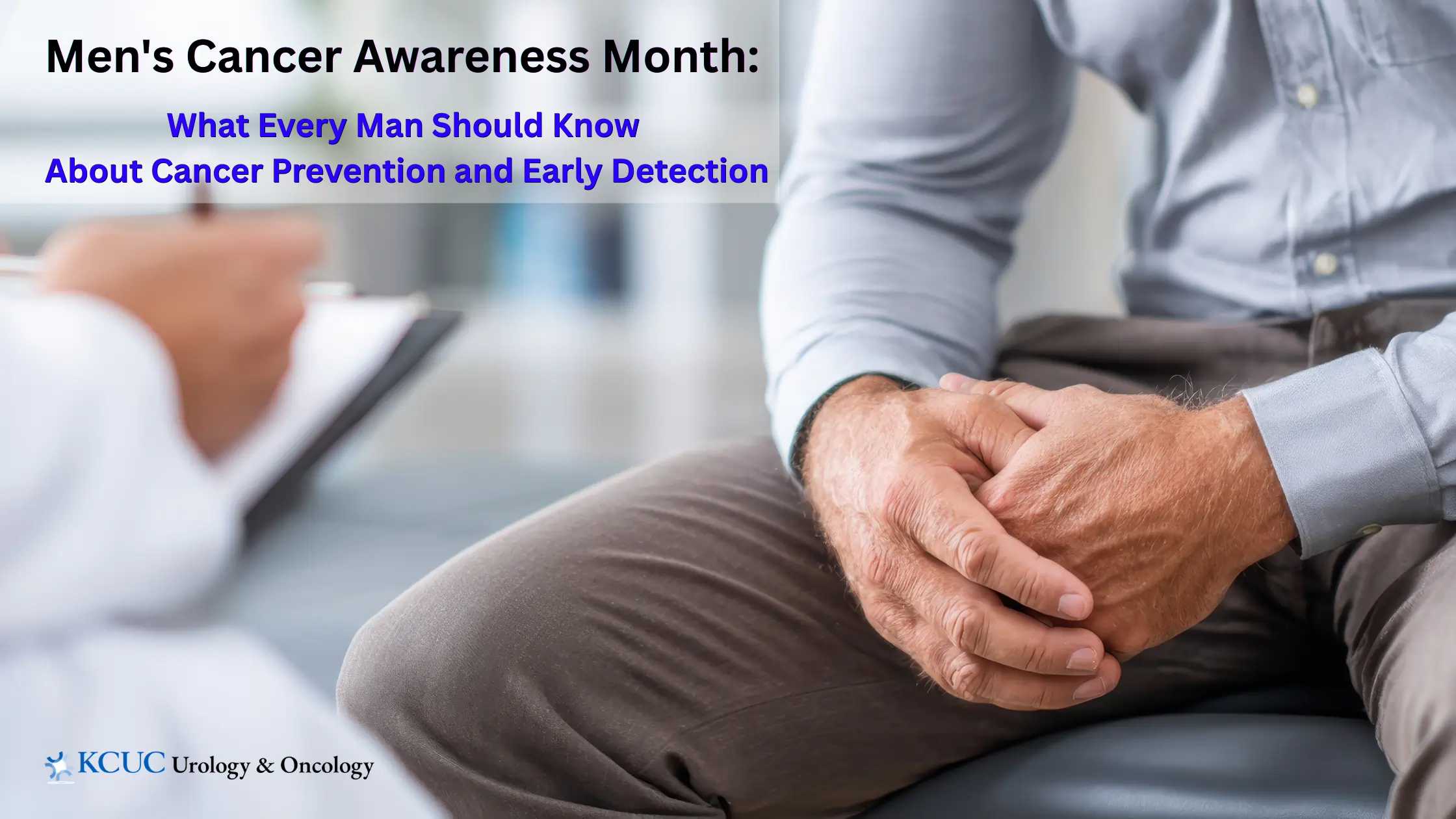 Men's Cancer Awareness Month:

What Every Man Should Know
About Cancer Prevention and Early Detection

KCUC Urology & Oncology